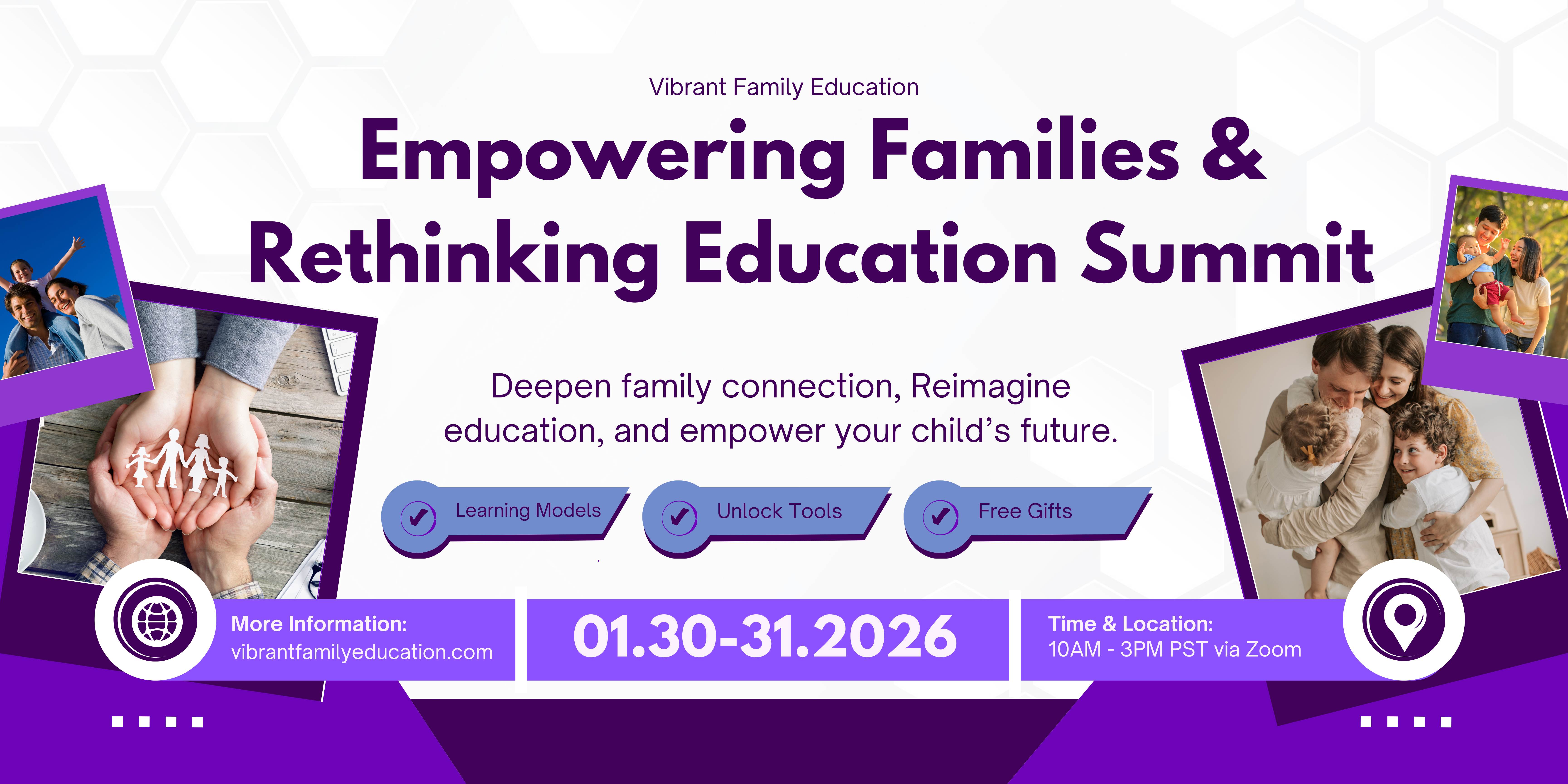 Vibrant Family Education

Empowering Families & Rethinking Education Summit

Deepen family connection, Reimagine education, and empower your child's future.

Learning Models

Unlock Tools

Free Gifts

More Information:
vibrantfamilyeducation.com

01.30-31.2026

Time & Location:
10AM - 3PM PST via Zoom